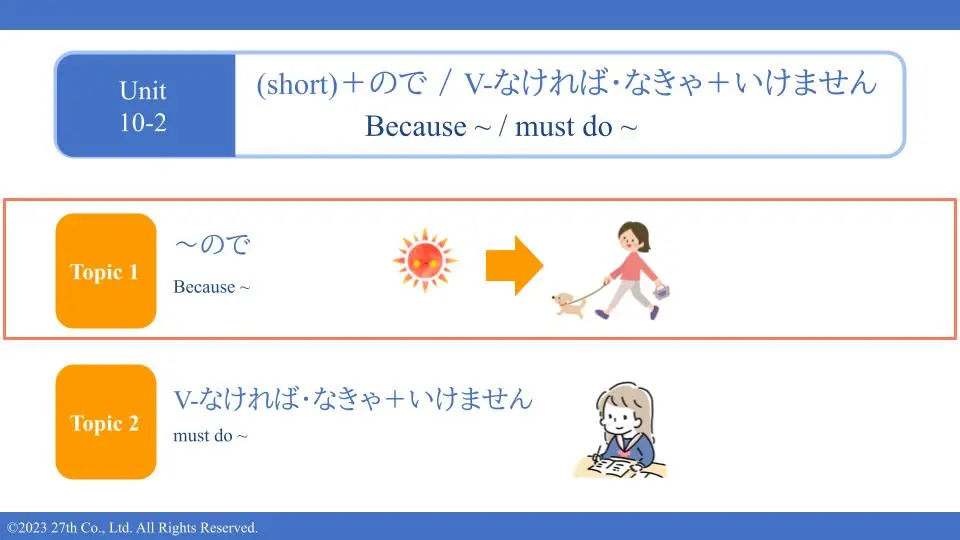 Unit
10-2

(short)＋ので / V-なければ･なきゃ＋いけません
Because ~ / must do ~

Topic 1

～ので
Because ~

Topic 2

V-なければ･なきゃ＋いけません
must do ~

©2023 27th Co., Ltd. All Rights Reserved.